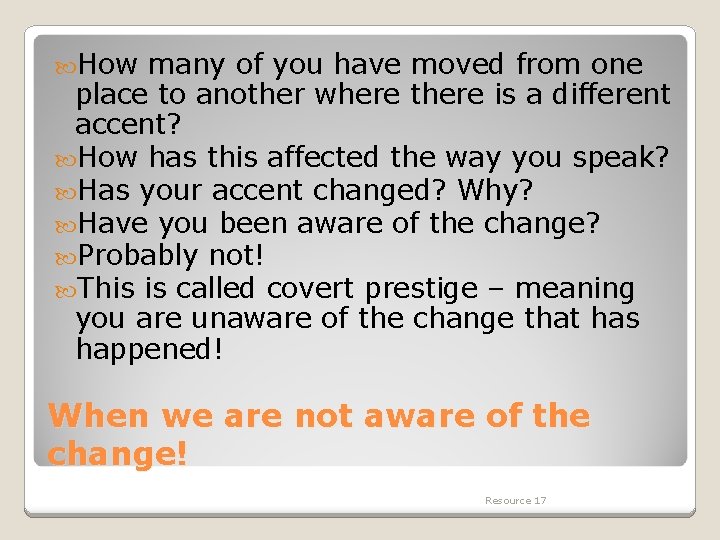 How many of you have moved from one place to another where there is a different accent?

How has this affected the way you speak?

Has your accent changed? Why?

Have you been aware of the change?

Probably not!

This is called covert prestige – meaning you are unaware of the change that has happened!

When we are not aware of the change!

Resource 17